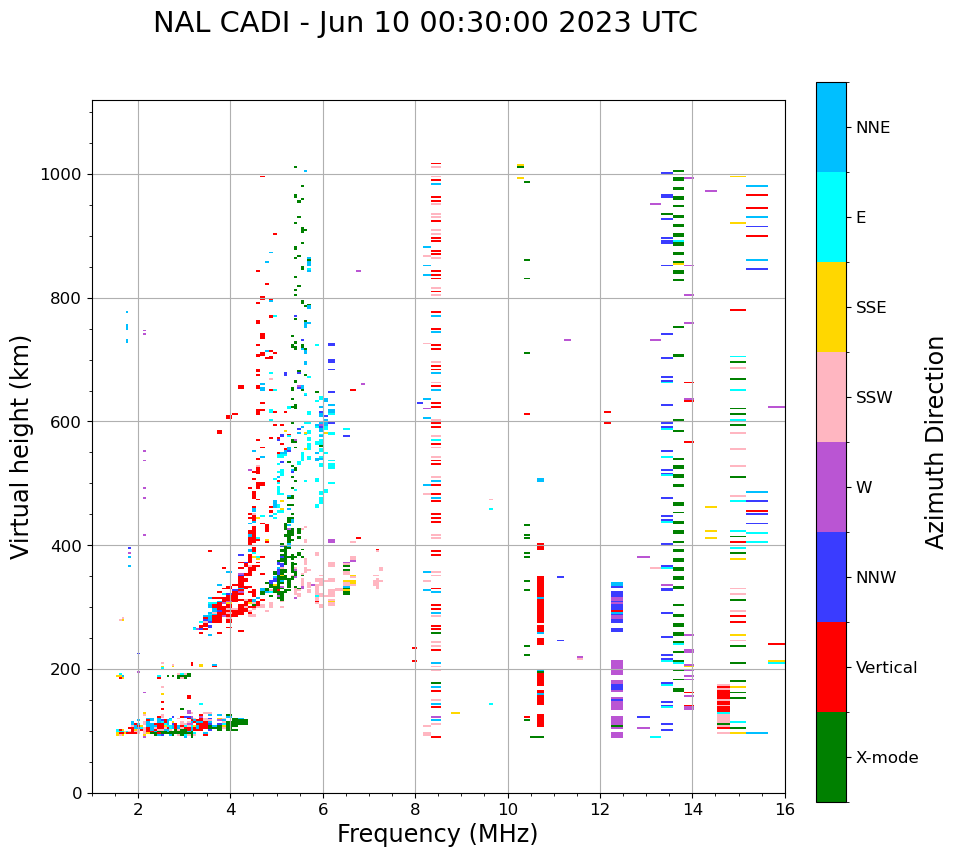 NAL CADI - Jun 10 00:30:00 2023 UTC

Virtual height (km)

1000
800
600
400
200
0

2
4
6
8
10
12
14
16

Frequency (MHz)

NNE
E
SSE
SSW
W
NNW
Vertical
X-mode

Azimuth Direction